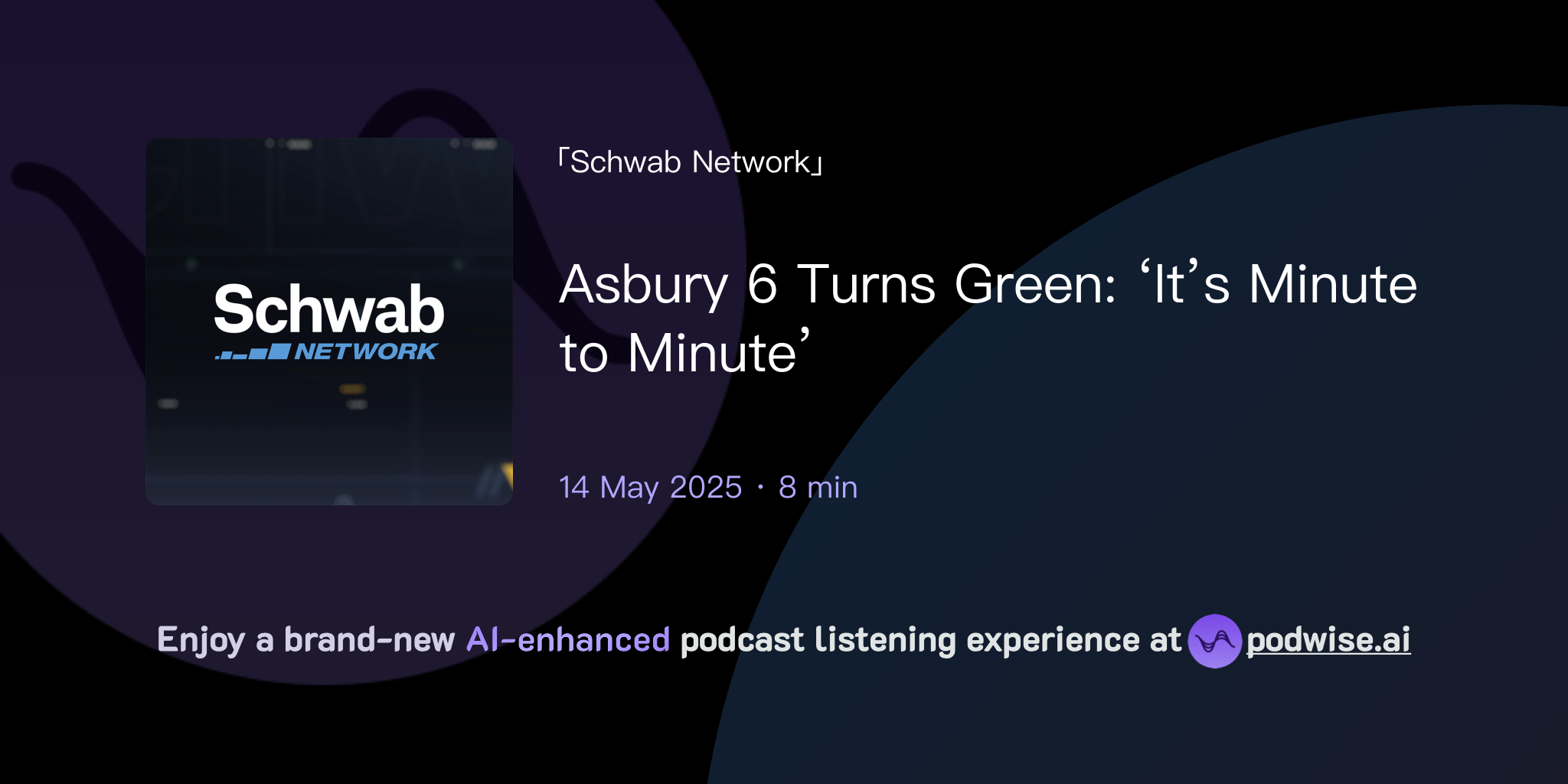 Schwab NETWORK

「Schwab Network」

Asbury 6 Turns Green: ‘It’s Minute to Minute’

14 May 2025 · 8 min

Enjoy a brand-new AI-enhanced podcast listening experience at podwise.ai